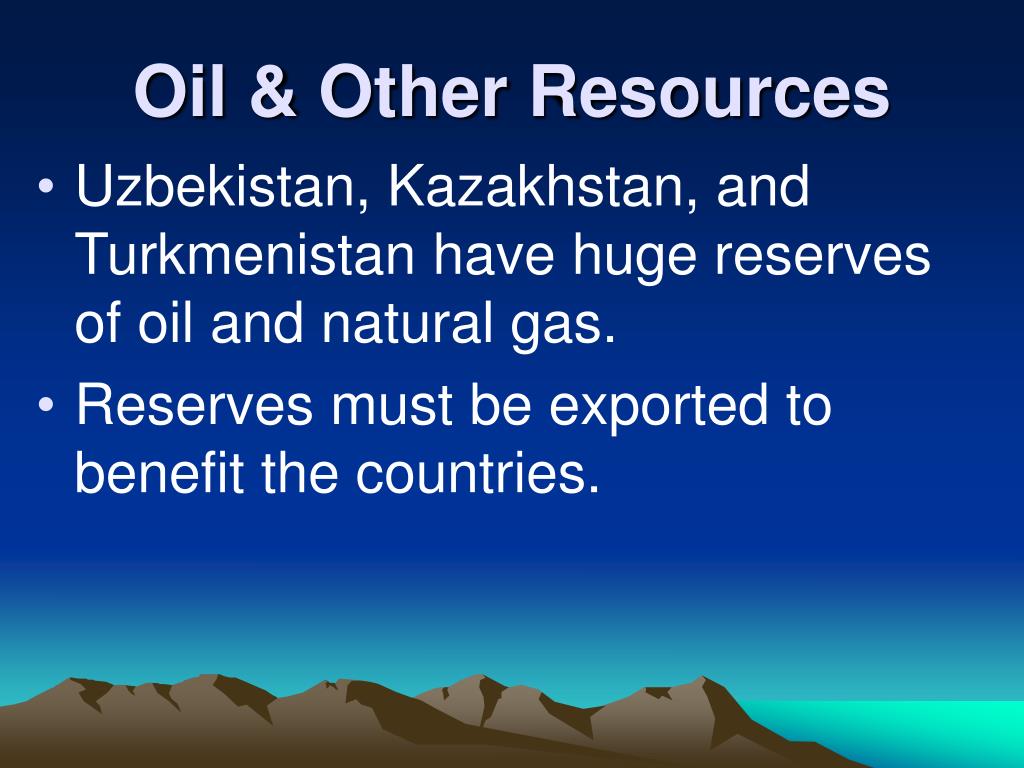 Oil & Other Resources

• Uzbekistan, Kazakhstan, and Turkmenistan have huge reserves of oil and natural gas.
• Reserves must be exported to benefit the countries.